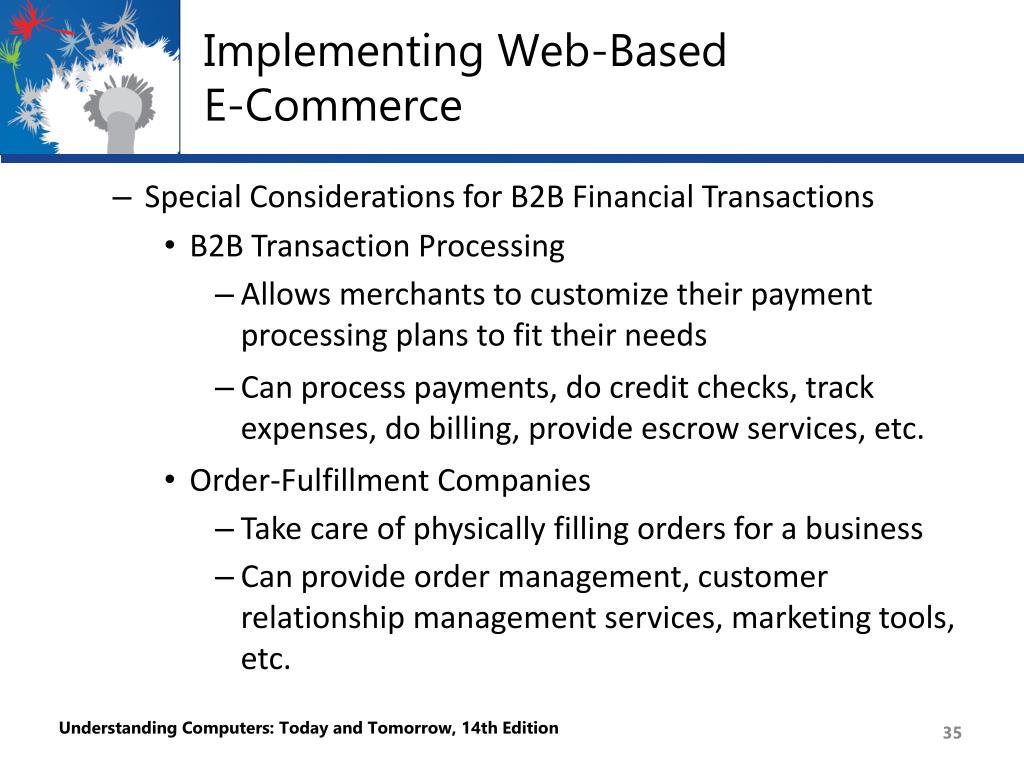 Implementing Web-Based E-Commerce

– Special Considerations for B2B Financial Transactions
• B2B Transaction Processing
– Allows merchants to customize their payment processing plans to fit their needs
– Can process payments, do credit checks, track expenses, do billing, provide escrow services, etc.
• Order-Fulfillment Companies
– Take care of physically filling orders for a business
– Can provide order management, customer relationship management services, marketing tools, etc.

Understanding Computers: Today and Tomorrow, 14th Edition

35